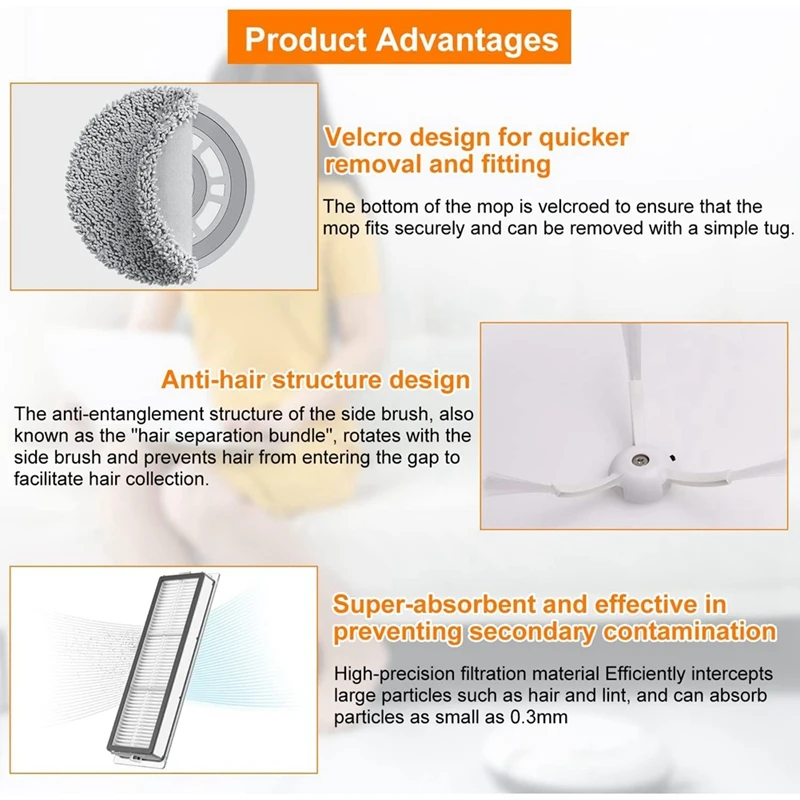 Product Advantages

Velcro design for quicker removal and fitting

The bottom of the mop is velcroed to ensure that the mop fits securely and can be removed with a simple tug.

Anti-hair structure design

The anti-entanglement structure of the side brush, also known as the "hair separation bundle", rotates with the side brush and prevents hair from entering the gap to facilitate hair collection.

Super-absorbent and effective in preventing secondary contamination

High-precision filtration material Efficiently intercepts large particles such as hair and lint, and can absorb particles as small as 0.3mm